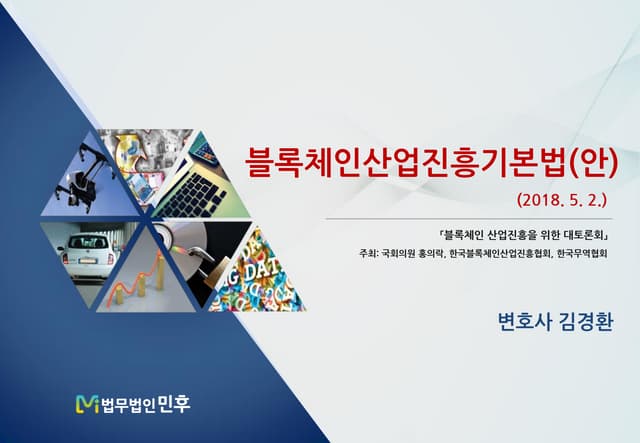 블록체인산업진흥기본법(안)

(2018. 5. 2.)

「블록체인 산업진흥을 위한 대토론회」

주최: 국회의원 홍의락, 한국블록체인산업진흥협회, 한국무역협회

변호사 김경환

법무법인 민후